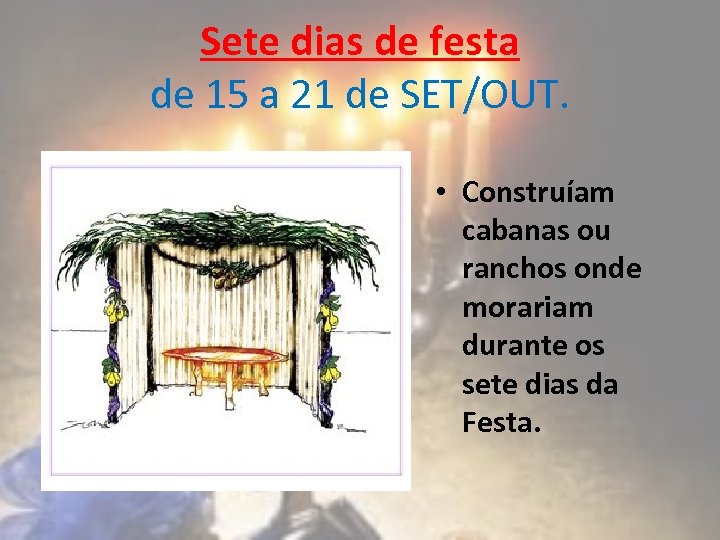 Sete dias de festa
de 15 a 21 de SET/OUT.

• Construíam cabanas ou ranchos onde morariam durante os sete dias da Festa.